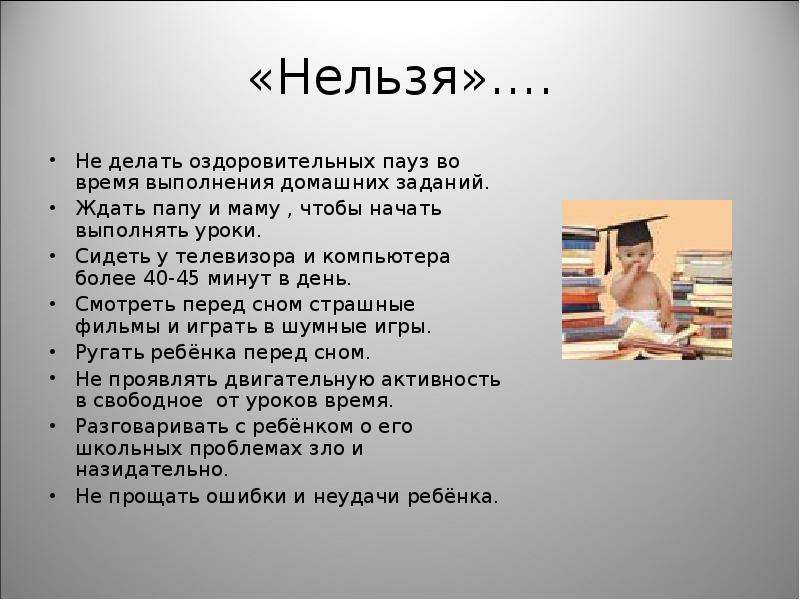 «Нельзя»....

• Не делать оздоровительных пауз во время выполнения домашних заданий.
• Ждать папу и маму , чтобы начать выполнять уроки.
• Сидеть у телевизора и компьютера более 40-45 минут в день.
• Смотреть перед сном страшные фильмы и играть в шумные игры.
• Ругать ребёнка перед сном.
• Не проявлять двигательную активность в свободное  от уроков время.
• Разговаривать с ребёнком о его школьных проблемах зло и назидательно.
• Не прощать ошибки и неудачи ребёнка.